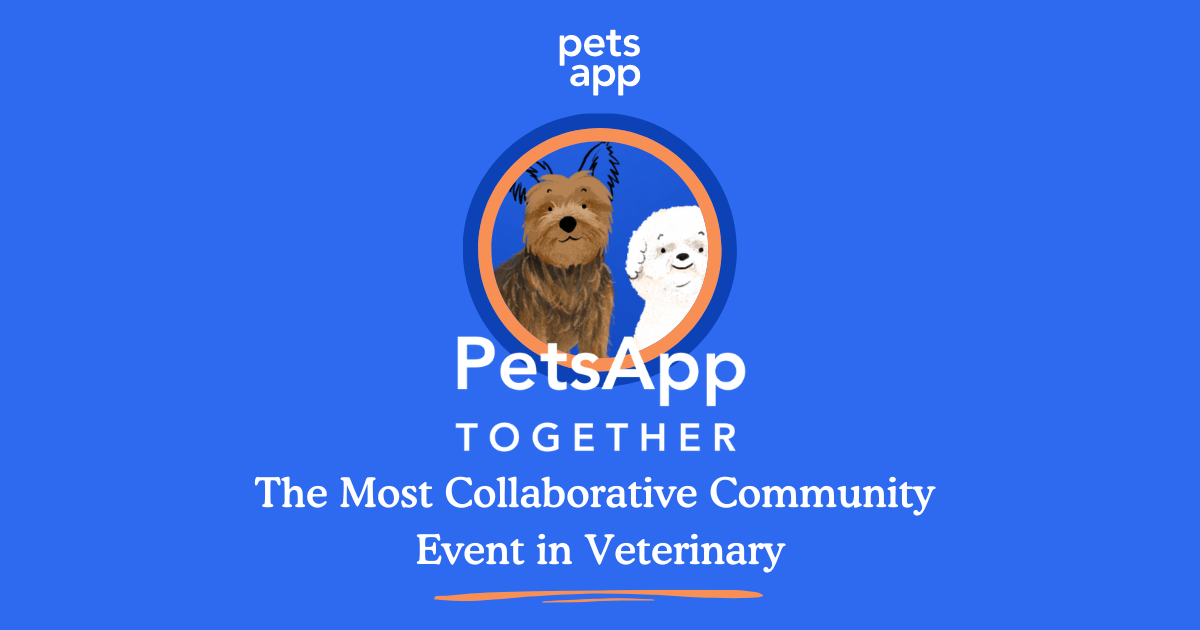 pets
app

PetsApp
TOGETHER
The Most Collaborative Community Event in Veterinary